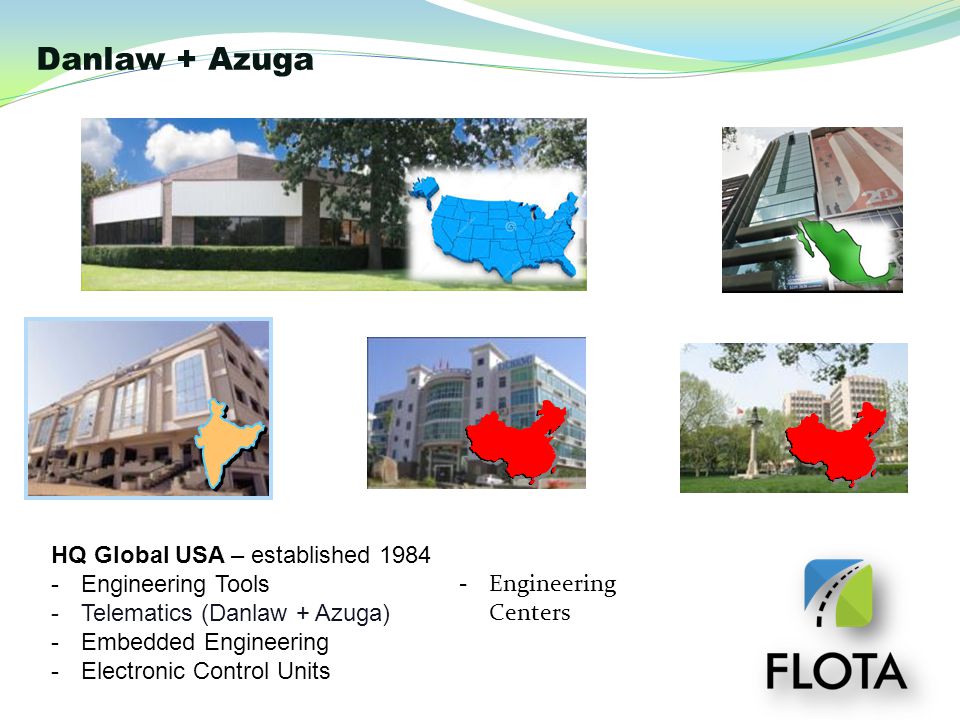 Danlaw + Azuga

HQ Global USA – established 1984
- Engineering Tools
- Telematics (Danlaw + Azuga)
- Embedded Engineering
- Electronic Control Units

- Engineering Centers

FLOTA